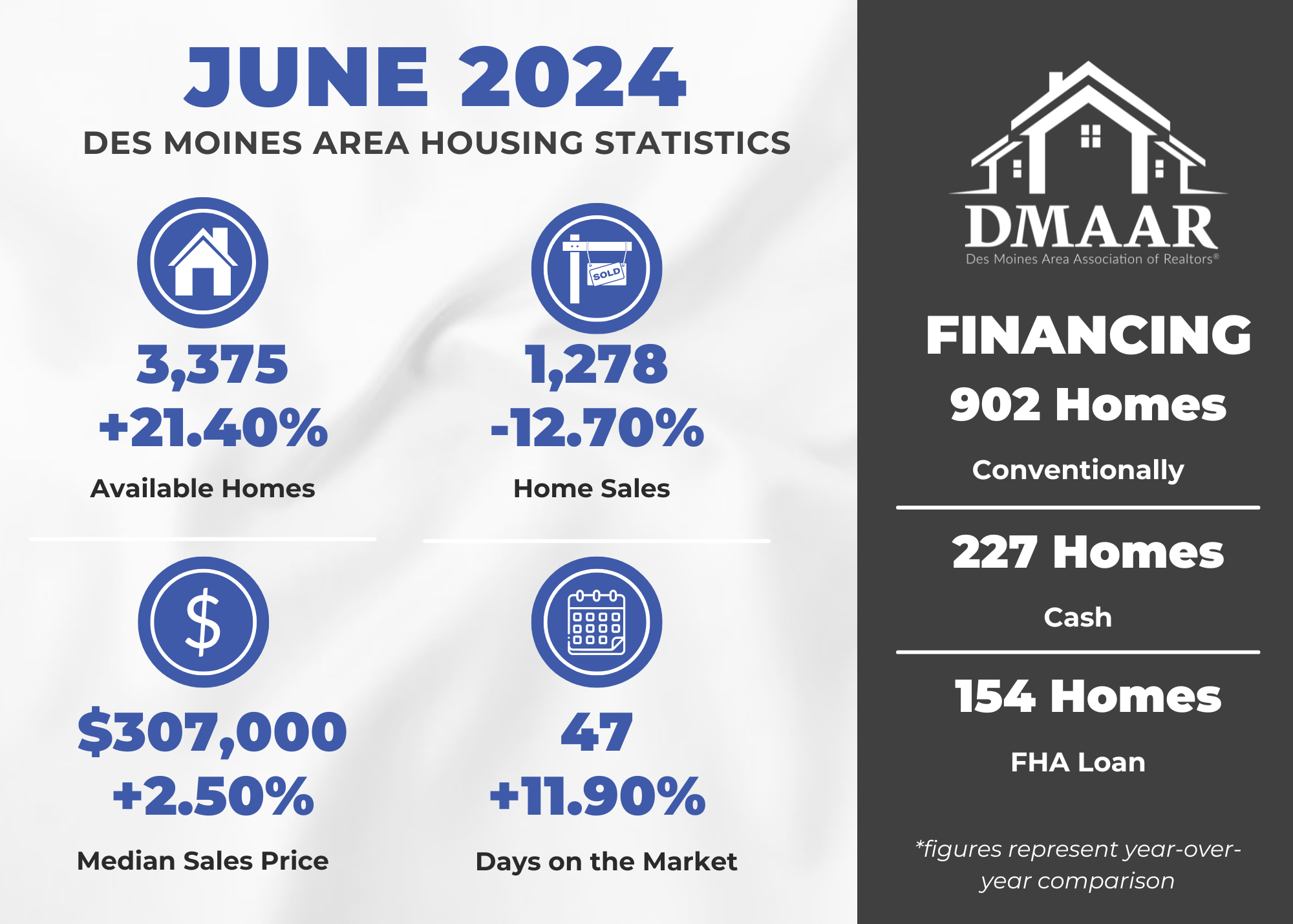 JUNE 2024
DES MOINES AREA HOUSING STATISTICS

3,375
+21.40%
Available Homes

SOLD
1,278
-12.70%
Home Sales

$
$307,000
+2.50%
Median Sales Price

47
+11.90%
Days on the Market

DMAAR
Des Moines Area Association of Realtors®

FINANCING
902 Homes
Conventionally

227 Homes
Cash

154 Homes
FHA Loan

*figures represent year-over-year comparison